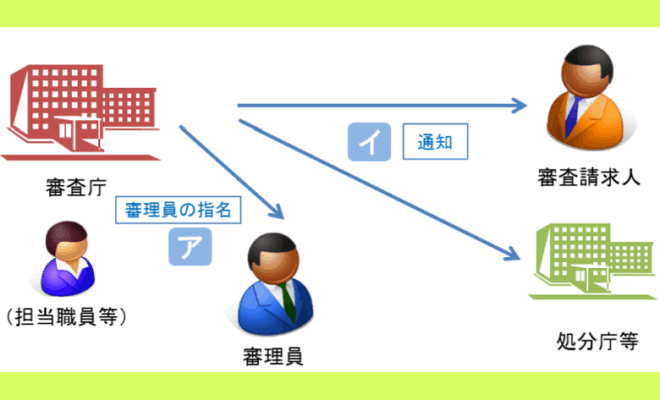 審査庁

審理員の指名

ア

（担当職員等）

審理員

イ

通知

審査請求人

処分庁等